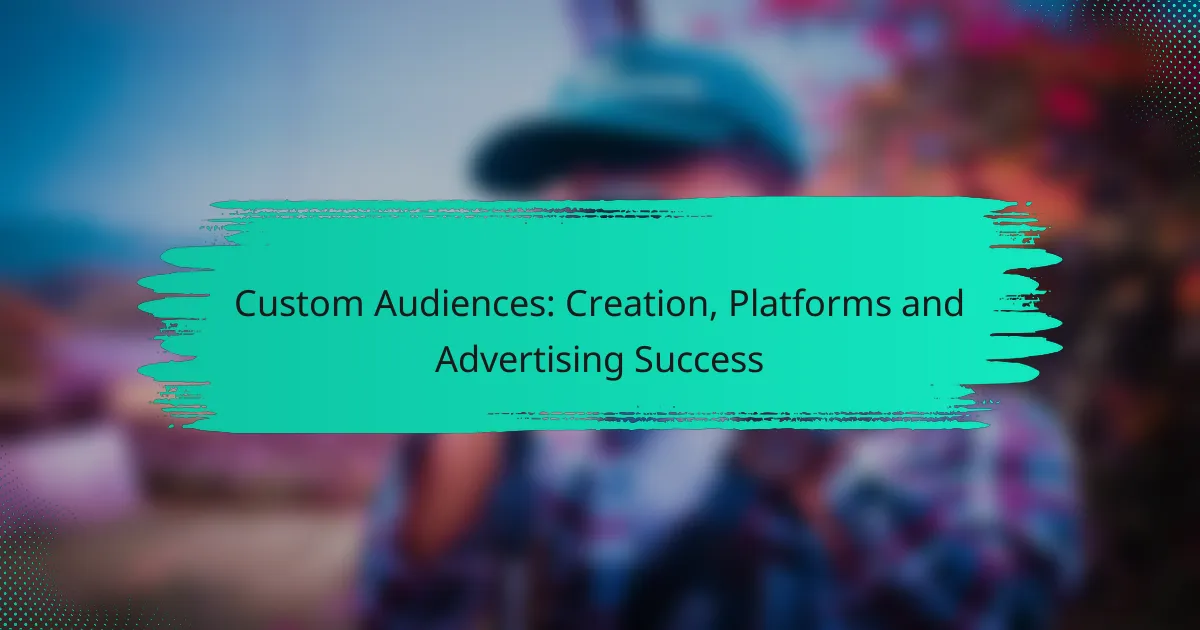 Custom Audiences: Creation, Platforms and Advertising Success